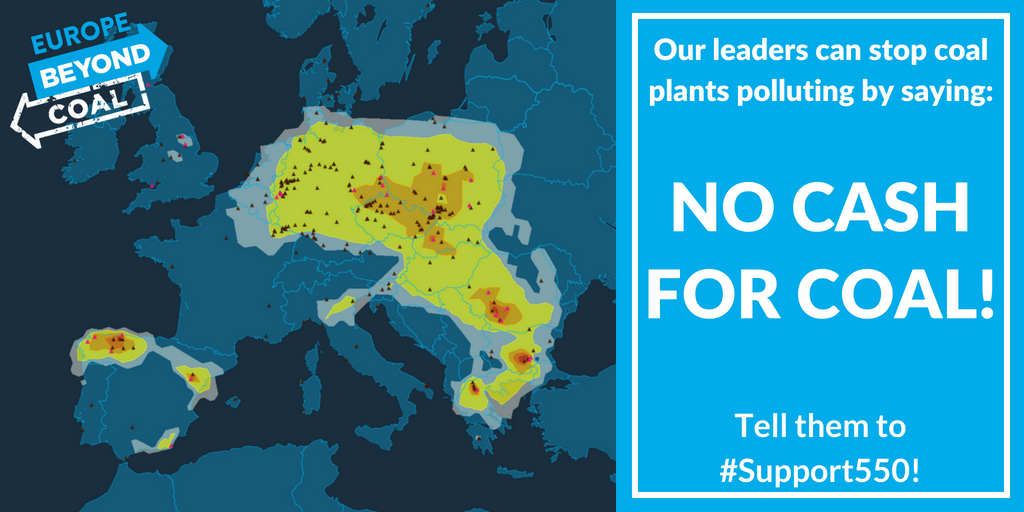 EUROPE
BEYOND
COAL

Our leaders can stop coal plants polluting by saying:

NO CASH FOR COAL!

Tell them to #Support550!